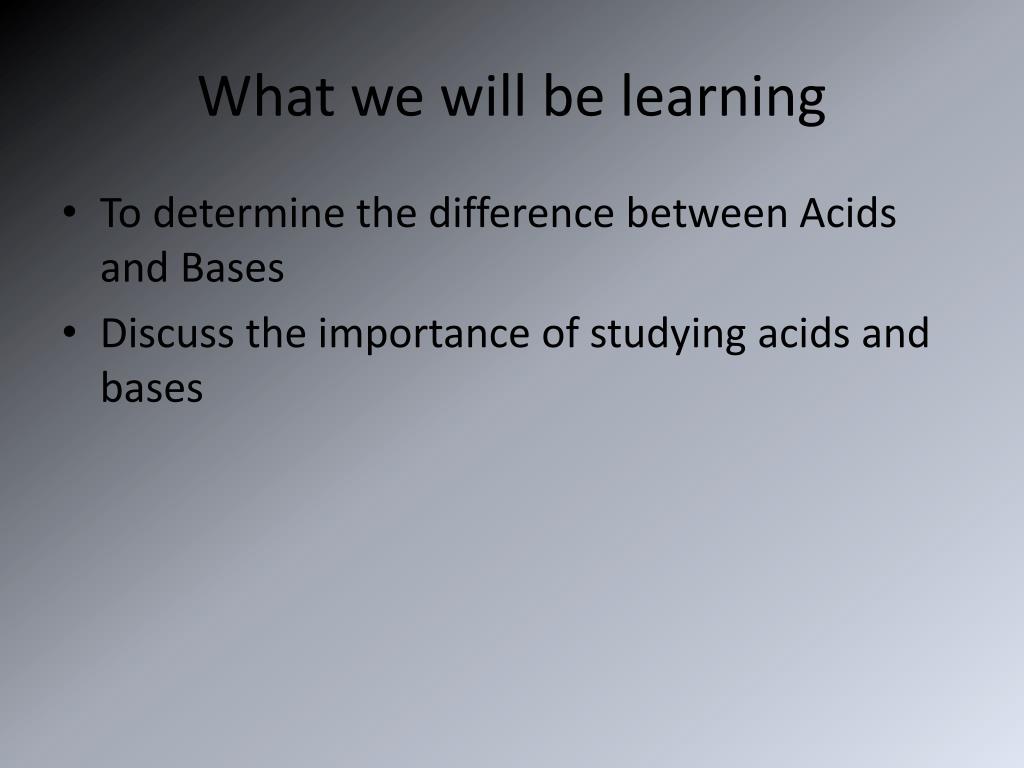 What we will be learning

• To determine the difference between Acids and Bases
• Discuss the importance of studying acids and bases